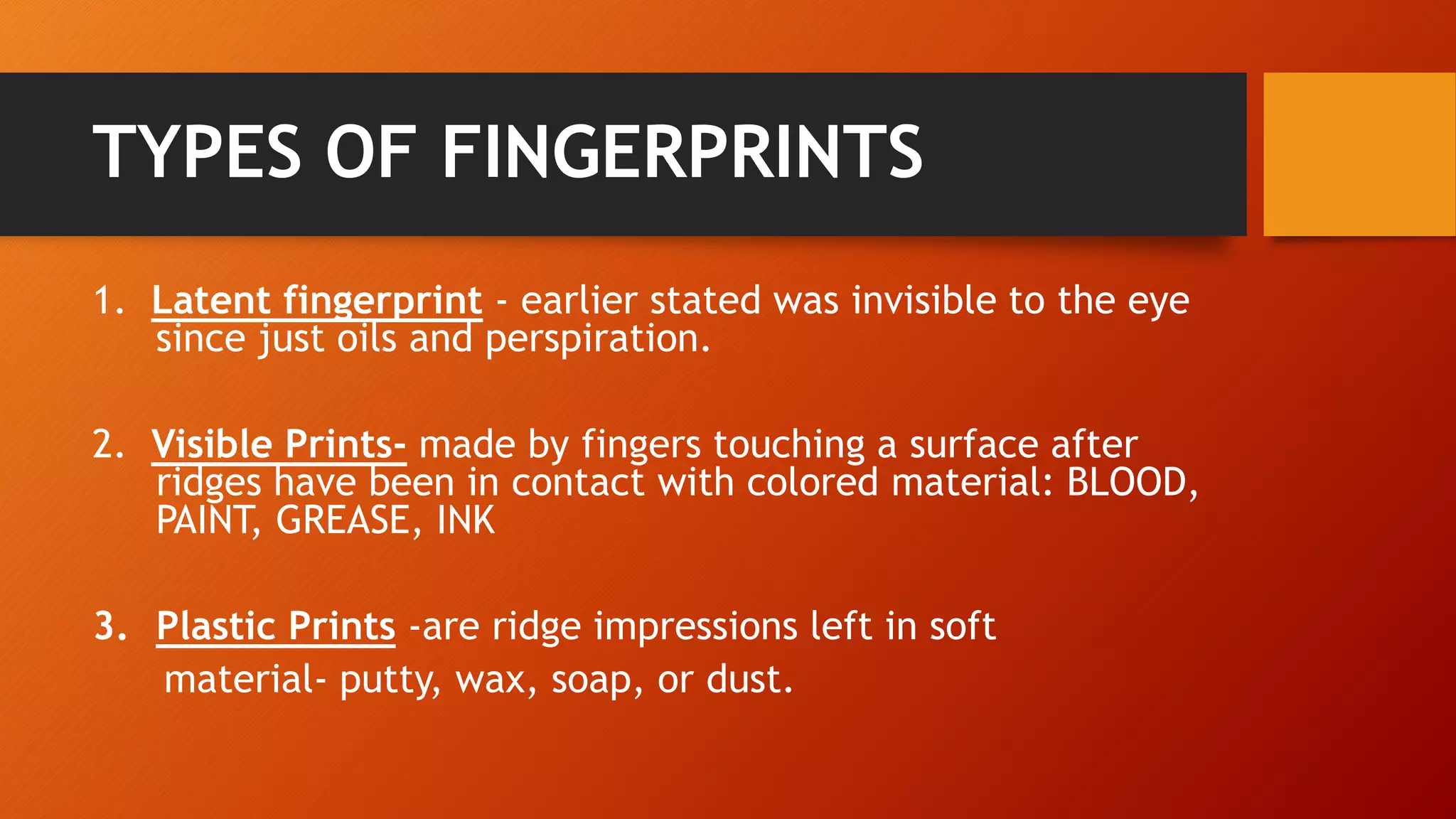 TYPES OF FINGERPRINTS

1. Latent fingerprint - earlier stated was invisible to the eye since just oils and perspiration.

2. Visible Prints- made by fingers touching a surface after ridges have been in contact with colored material: BLOOD, PAINT, GREASE, INK

3. Plastic Prints -are ridge impressions left in soft material- putty, wax, soap, or dust.